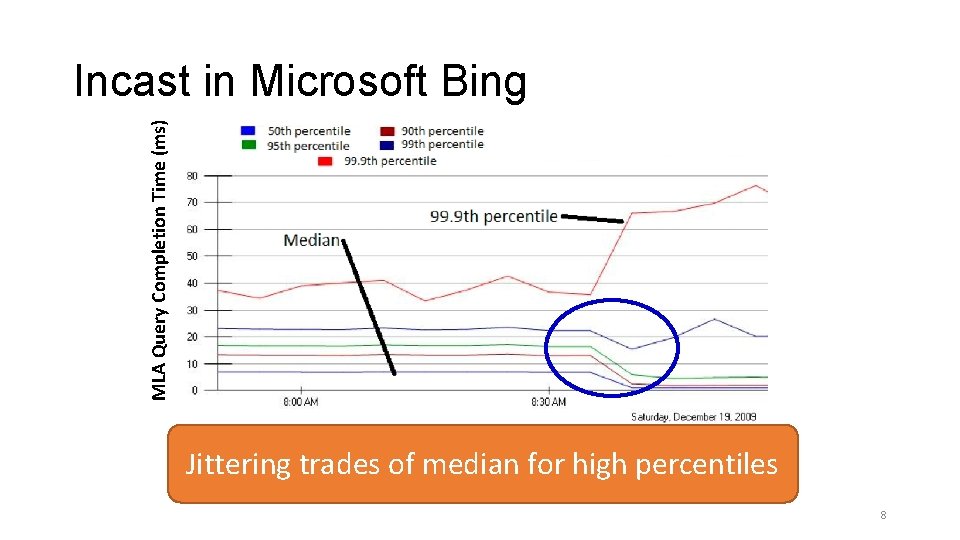 Incast in Microsoft Bing

MLA Query Completion Time (ms)

50th percentile
90th percentile
95th percentile
99th percentile
99.9th percentile

80
70
60
50
40
30
20
10
0

99.9th percentile

Median

8:00 AM
8:30 AM
Saturday, December 19, 2009

Jittering trades of median for high percentiles

8